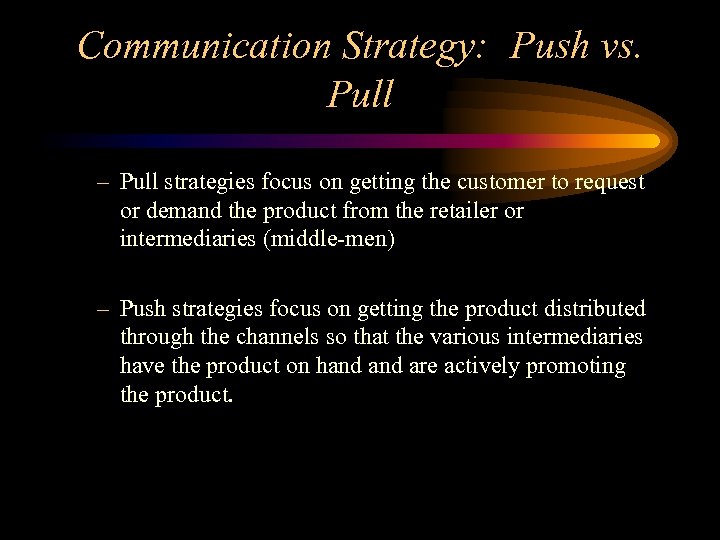 Communication Strategy: Push vs. Pull

– Pull strategies focus on getting the customer to request or demand the product from the retailer or intermediaries (middle-men)

– Push strategies focus on getting the product distributed through the channels so that the various intermediaries have the product on hand and are actively promoting the product.